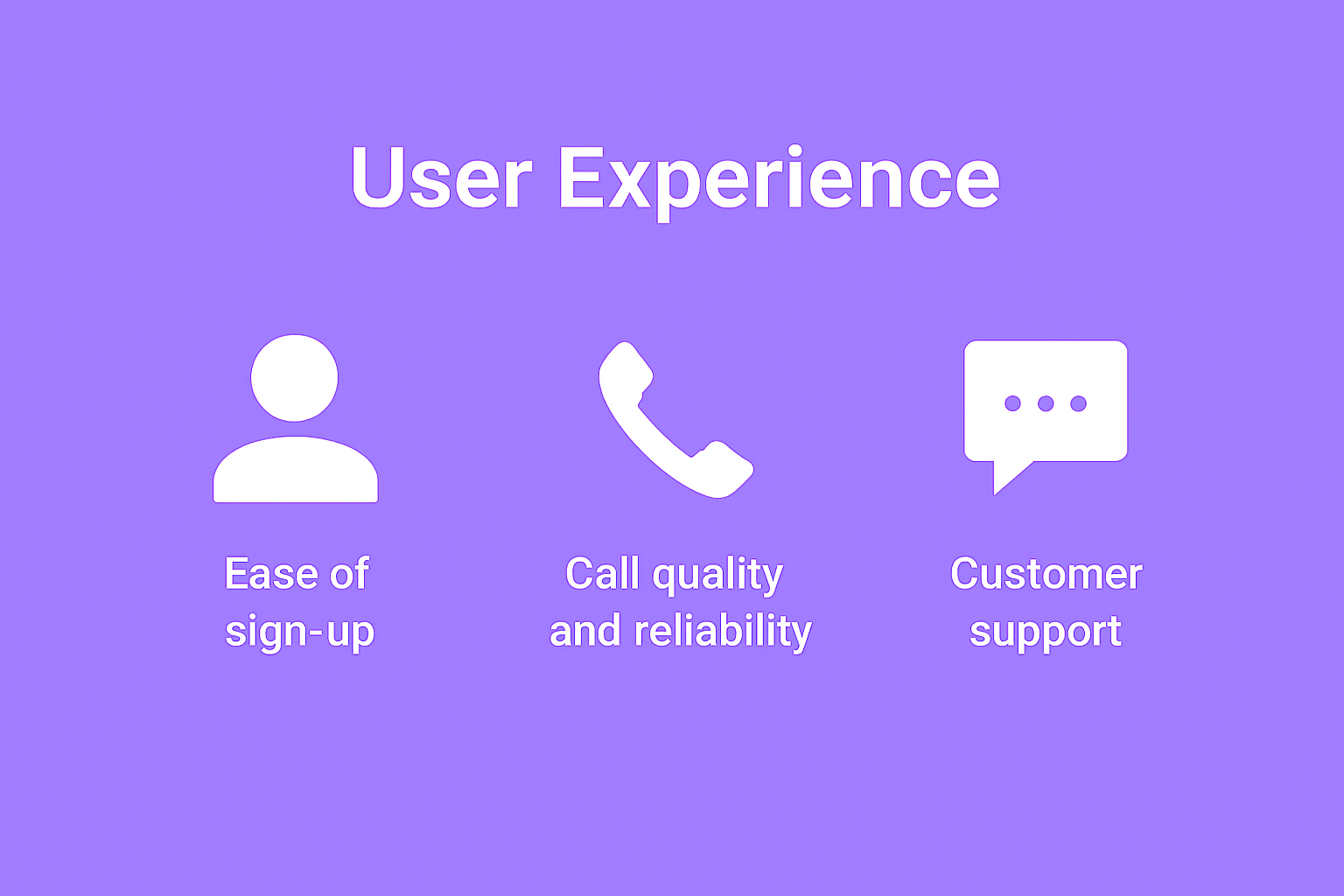 User Experience

Ease of sign-up

Call quality and reliability

Customer support